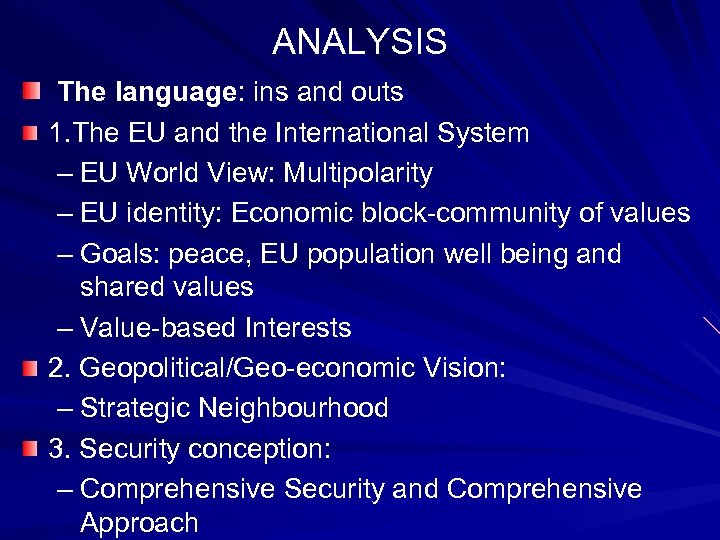 ANALYSIS

The language: ins and outs

1.The EU and the International System

– EU World View: Multipolarity

– EU identity: Economic block-community of values

– Goals: peace, EU population well being and shared values

– Value-based Interests

2. Geopolitical/Geo-economic Vision:

– Strategic Neighbourhood

3. Security conception:

– Comprehensive Security and Comprehensive Approach